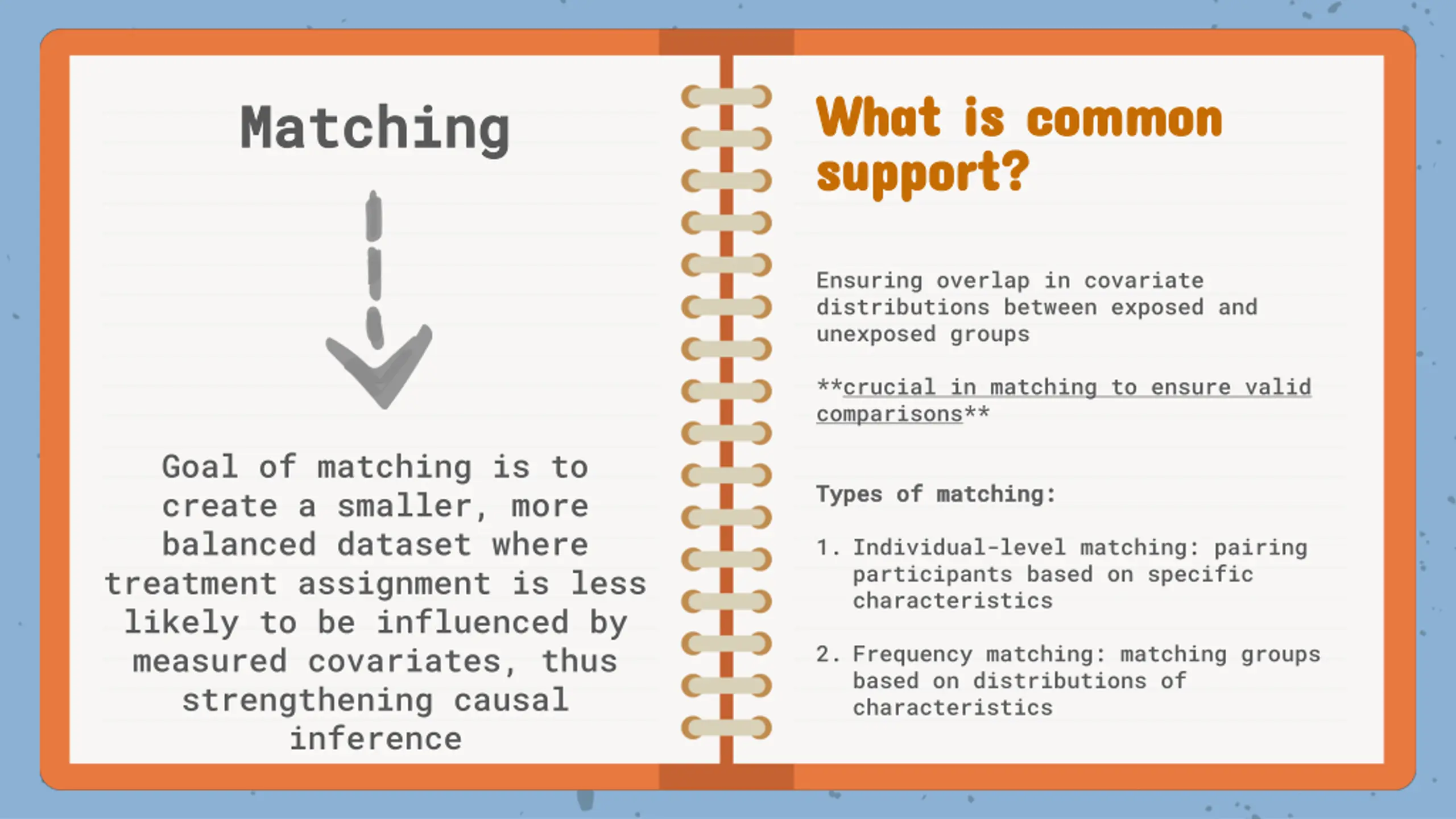 Matching

Goal of matching is to create a smaller, more balanced dataset where treatment assignment is less likely to be influenced by measured covariates, thus strengthening causal inference

What is common support?

Ensuring overlap in covariate distributions between exposed and unexposed groups

**crucial in matching to ensure valid comparisons**

Types of matching:

1. Individual-level matching: pairing participants based on specific characteristics

2. Frequency matching: matching groups based on distributions of characteristics